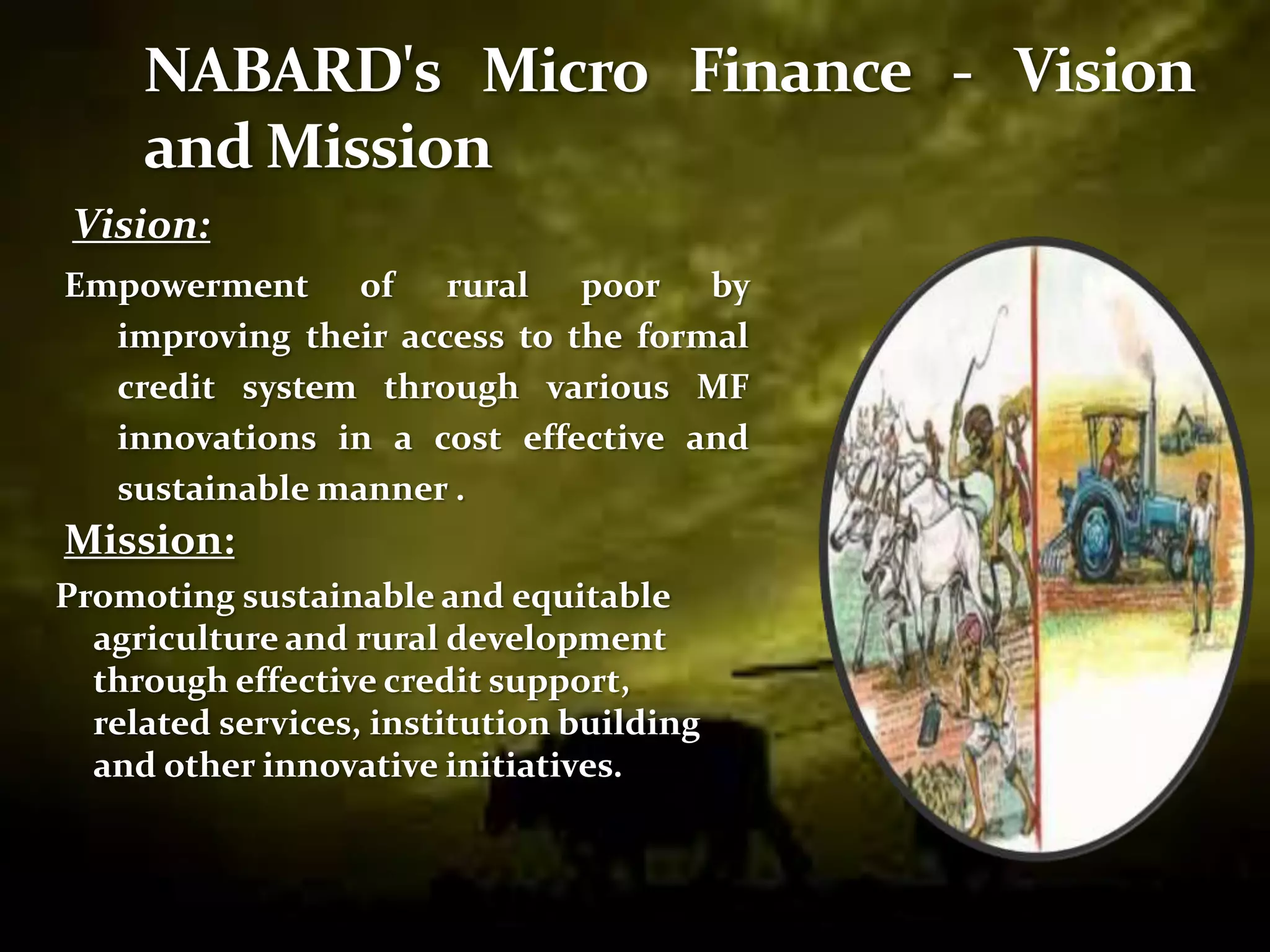 NABARD's Micro Finance - Vision and Mission

Vision:

Empowerment of rural poor by improving their access to the formal credit system through various MF innovations in a cost effective and sustainable manner .

Mission:

Promoting sustainable and equitable agriculture and rural development through effective credit support, related services, institution building and other innovative initiatives.